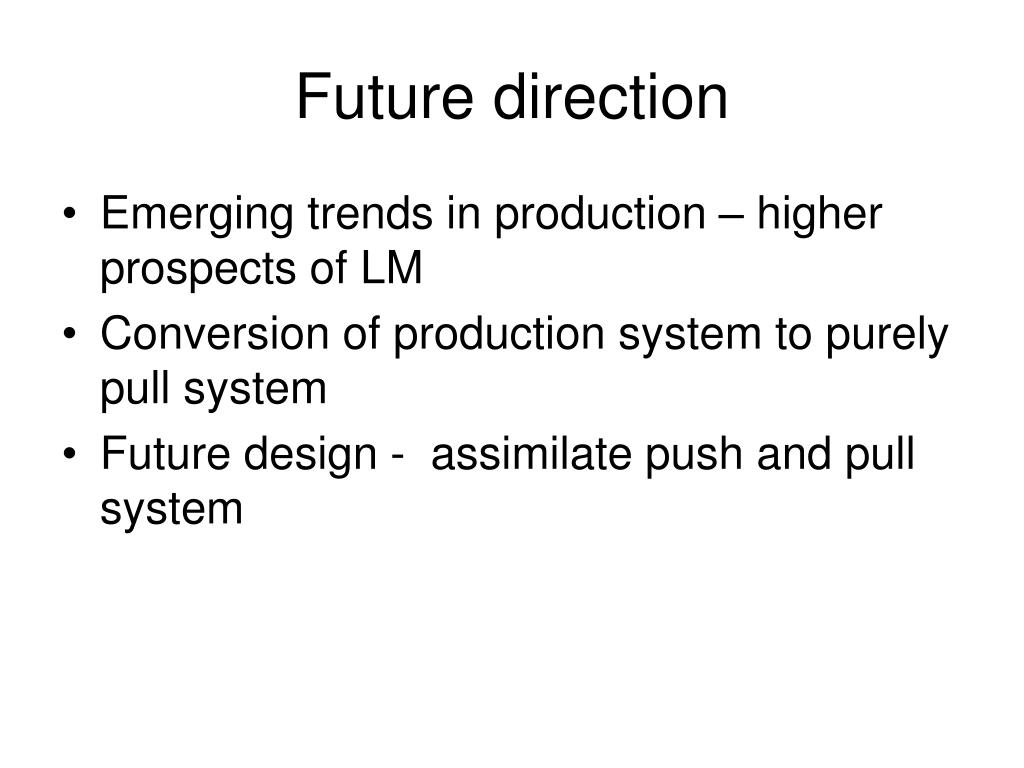 Future direction

• Emerging trends in production – higher prospects of LM
• Conversion of production system to purely pull system
• Future design - assimilate push and pull system